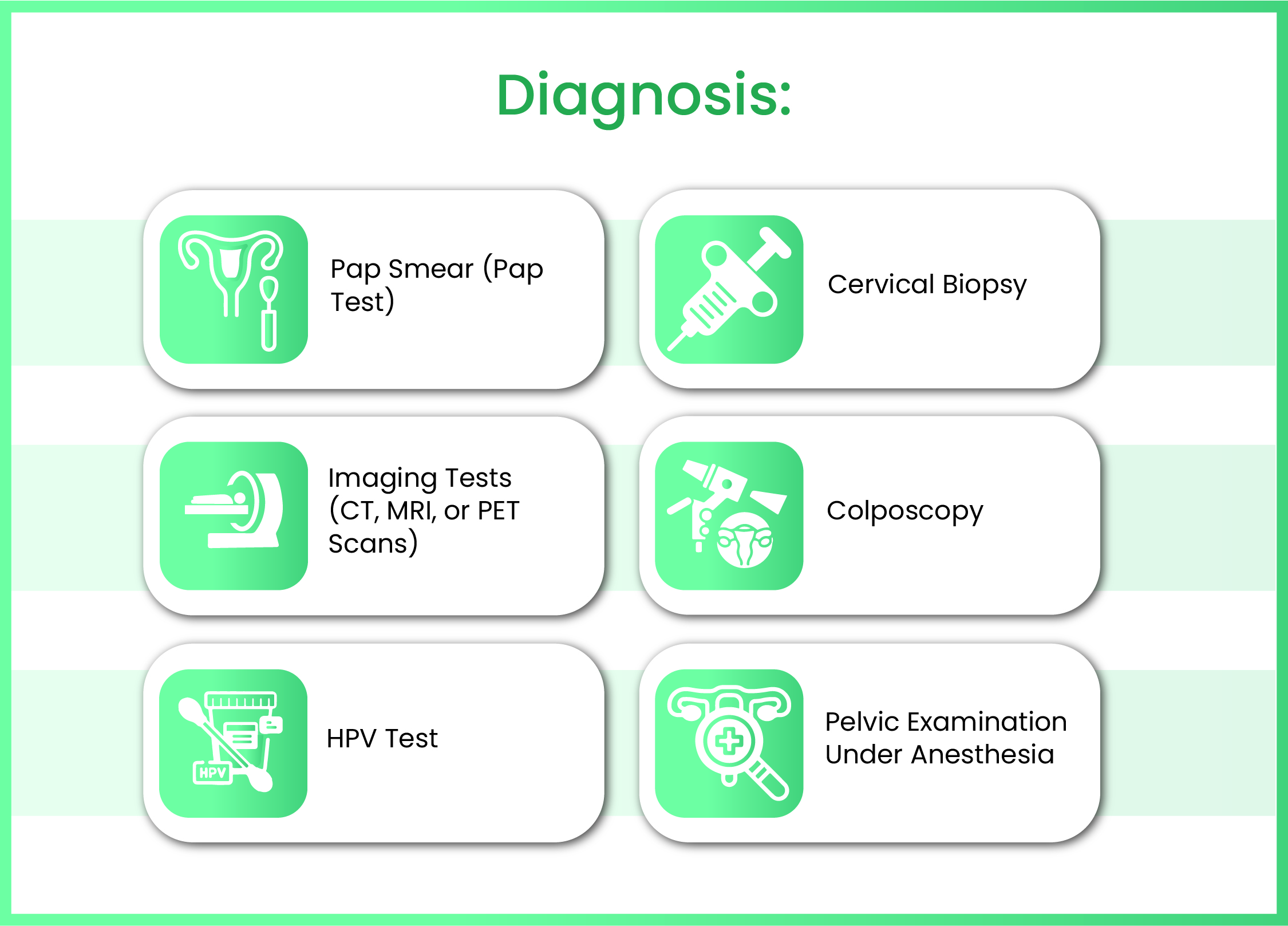 Diagnosis:

Pap Smear (Pap Test)

Cervical Biopsy

Imaging Tests (CT, MRI, or PET Scans)

Colposcopy

HPV

HPV Test

Pelvic Examination Under Anesthesia